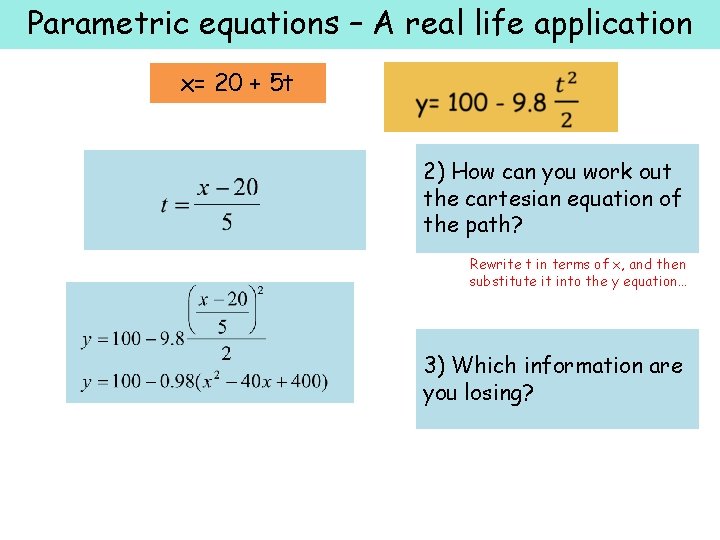 Parametric equations – A real life application

x= 20 + 5t

y= 100 - 9.8 $\frac{t^2}{2}$

$t = \frac{x-20}{5}$

2) How can you work out the cartesian equation of the path?

Rewrite t in terms of x, and then substitute it into the y equation…

$y = 100 - 9.8\frac{\left(\frac{x-20}{5}\right)^2}{2}$
$y = 100 - 0.98(x^2 - 40x + 400)$

3) Which information are you losing?